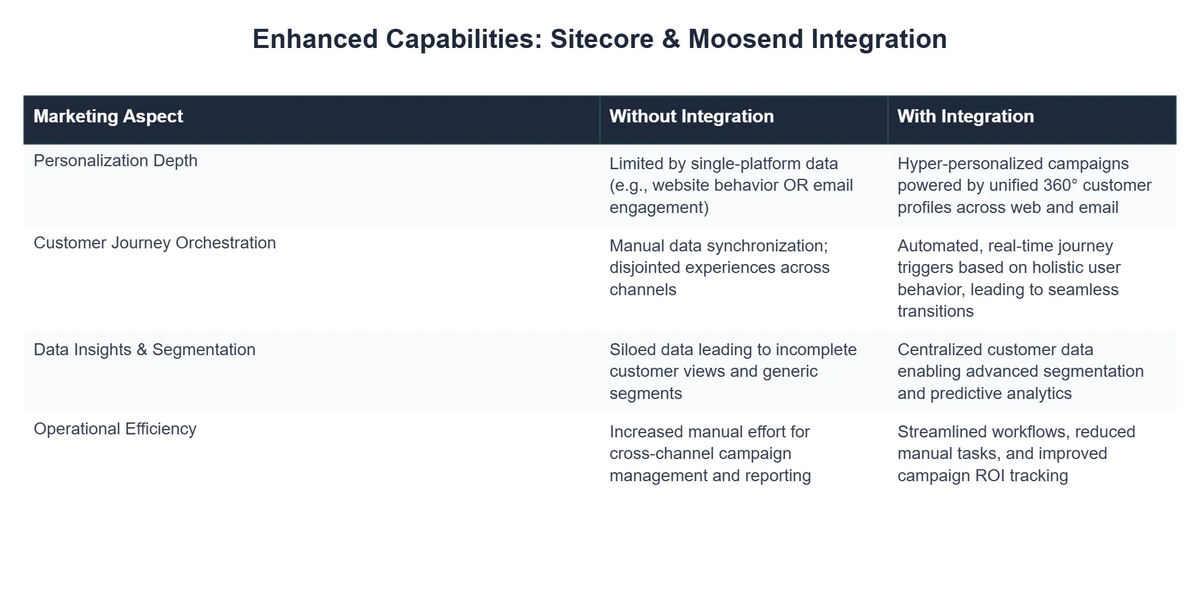 Enhanced Capabilities: Sitecore & Moosend Integration

| Marketing Aspect | Without Integration | With Integration |
|---|---|---|
| Personalization Depth | Limited by single-platform data (e.g., website behavior OR email engagement) | Hyper-personalized campaigns powered by unified 360° customer profiles across web and email |
| Customer Journey Orchestration | Manual data synchronization; disjointed experiences across channels | Automated, real-time journey triggers based on holistic user behavior, leading to seamless transitions |
| Data Insights & Segmentation | Siloed data leading to incomplete customer views and generic segments | Centralized customer data enabling advanced segmentation and predictive analytics |
| Operational Efficiency | Increased manual effort for cross-channel campaign management and reporting | Streamlined workflows, reduced manual tasks, and improved campaign ROI tracking |